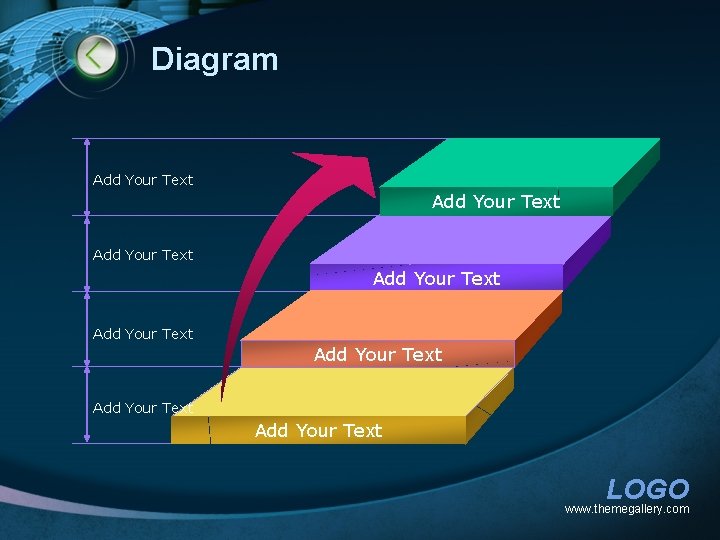 Diagram

Add Your Text

Add Your Text

Add Your Text

Add Your Text

Add Your Text

Add Your Text

Add Your Text

Add Your Text

LOGO
www.themegallery.com